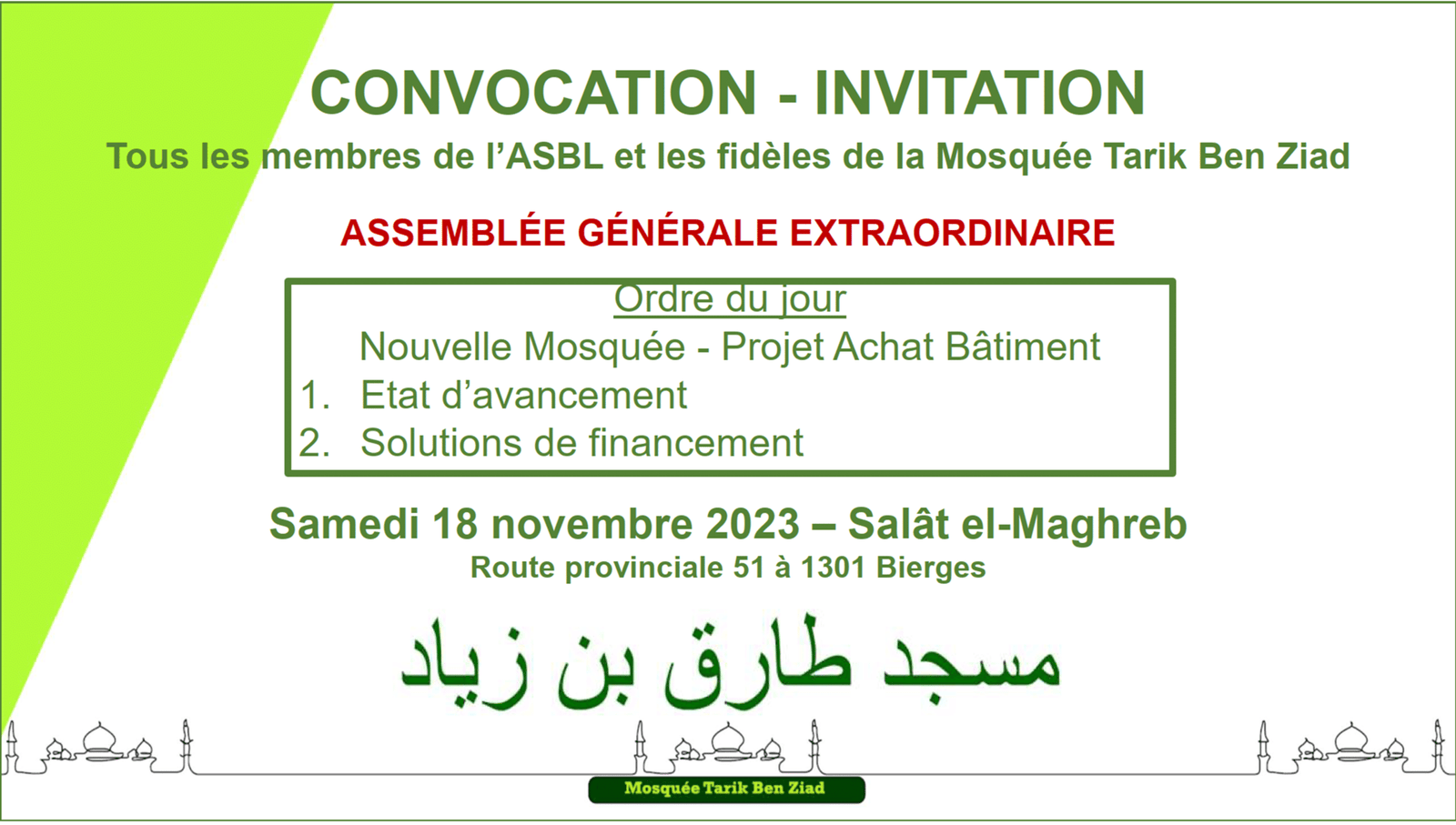 CONVOCATION - INVITATION

Tous les membres de l'ASBL et les fidèles de la Mosquée Tarik Ben Ziad

ASSEMBLÉE GÉNÉRALE EXTRAORDINAIRE

Ordre du jour

Nouvelle Mosquée - Projet Achat Bâtiment

1. Etat d'avancement
2. Solutions de financement

Samedi 18 novembre 2023 – Salât el-Maghreb

Route provinciale 51 à 1301 Bierges

مسجد طارق بن زياد

Mosquée Tarik Ben Ziad